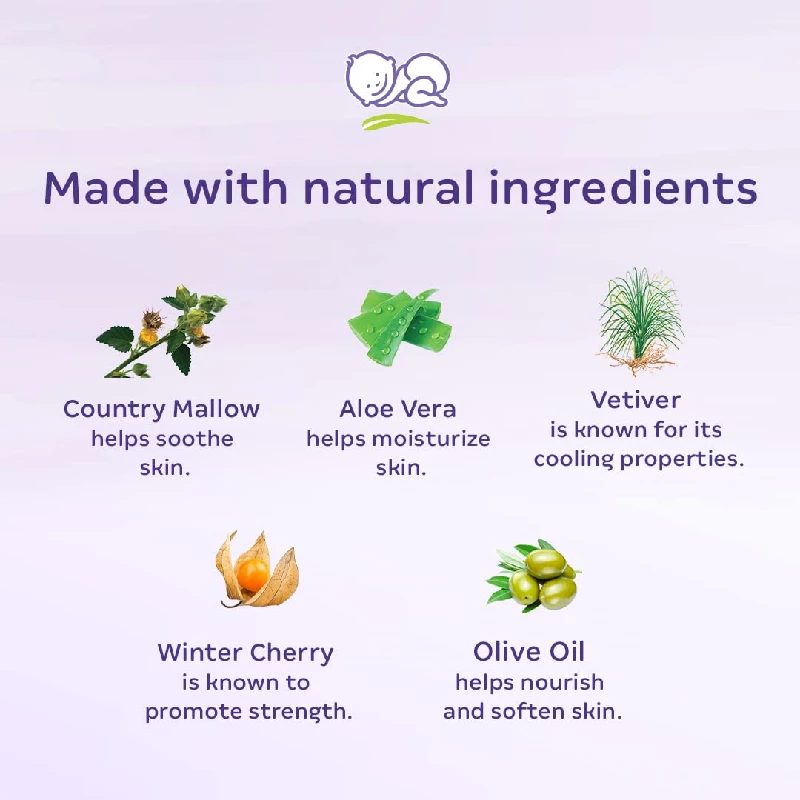 Made with natural ingredients

Country Mallow helps soothe skin.

Aloe Vera helps moisturize skin.

Vetiver is known for its cooling properties.

Winter Cherry is known to promote strength.

Olive Oil helps nourish and soften skin.